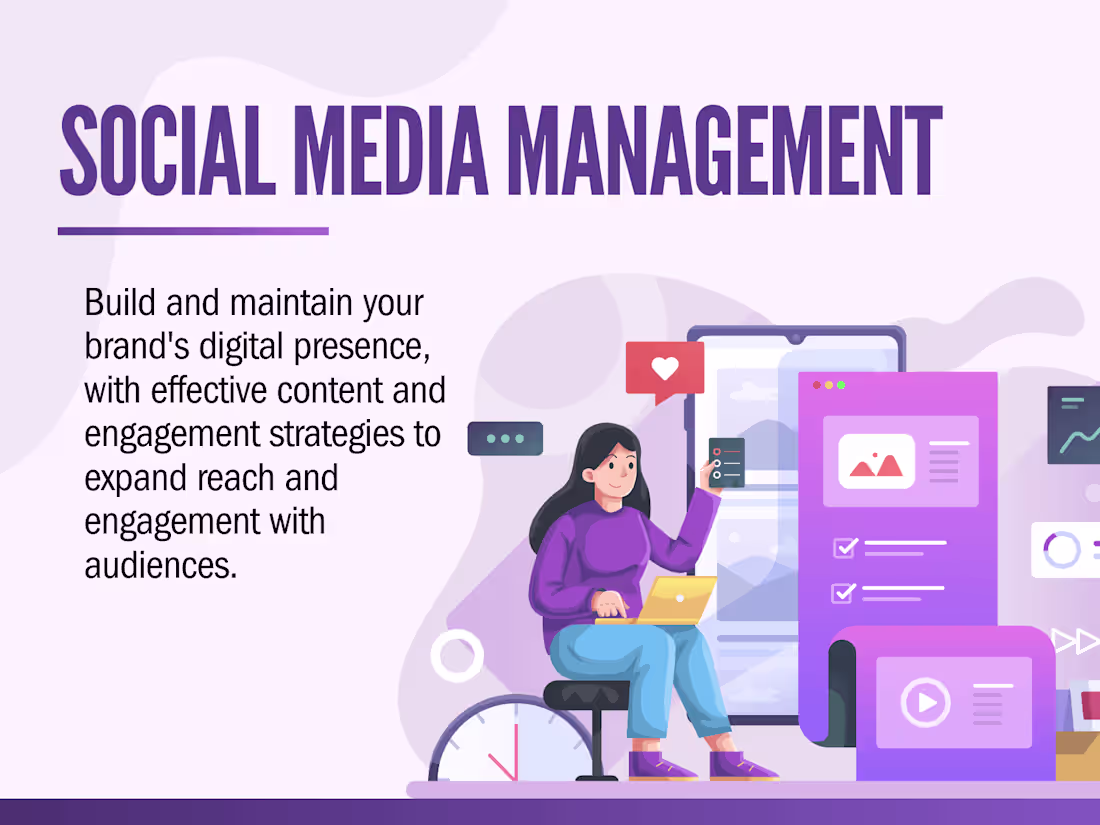 SOCIAL MEDIA MANAGEMENT

Build and maintain your brand's digital presence, with effective content and engagement strategies to expand reach and engagement with audiences.